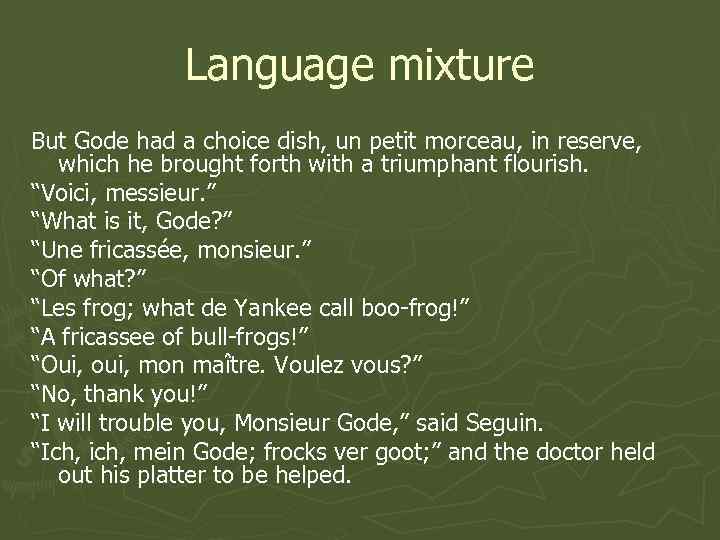 Language mixture

But Gode had a choice dish, un petit morceau, in reserve, which he brought forth with a triumphant flourish.

“Voici, messieur.”

“What is it, Gode?”

“Une fricassée, monsieur.”

“Of what?”

“Les frog; what de Yankee call boo-frog!”

“A fricassee of bull-frogs!”

“Oui, oui, mon maître. Voulez vous?”

“No, thank you!”

“I will trouble you, Monsieur Gode,” said Seguin.

“Ich, ich, mein Gode; frocks ver goot;” and the doctor held out his platter to be helped.